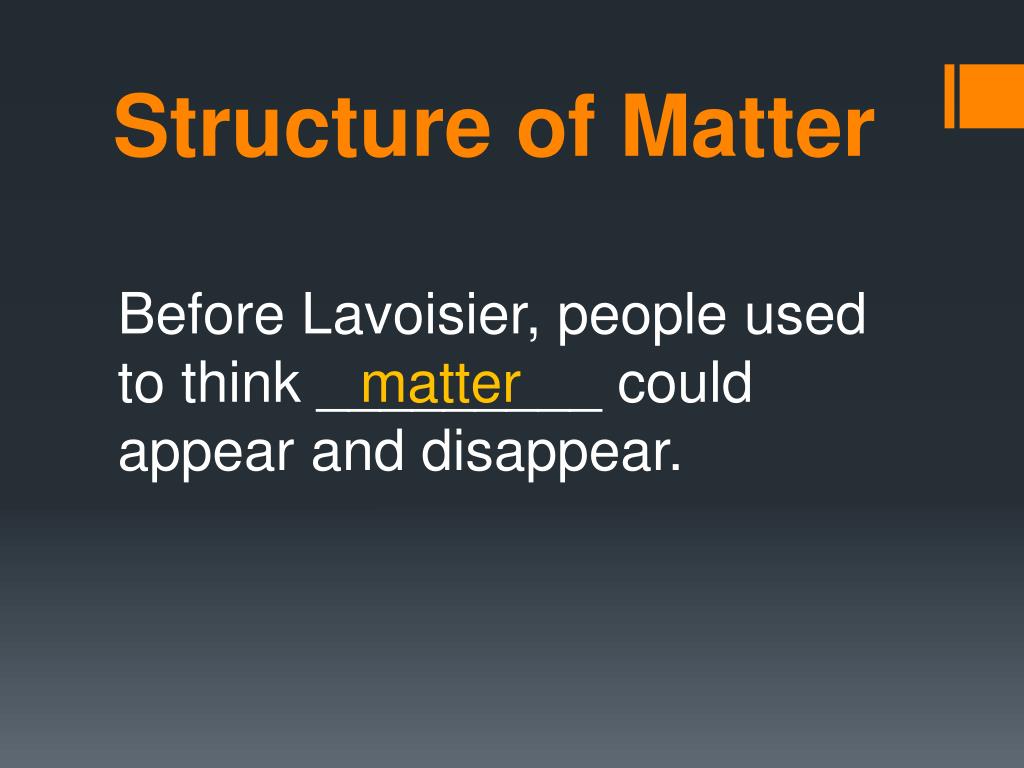 Structure of Matter

Before Lavoisier, people used to think matter could appear and disappear.